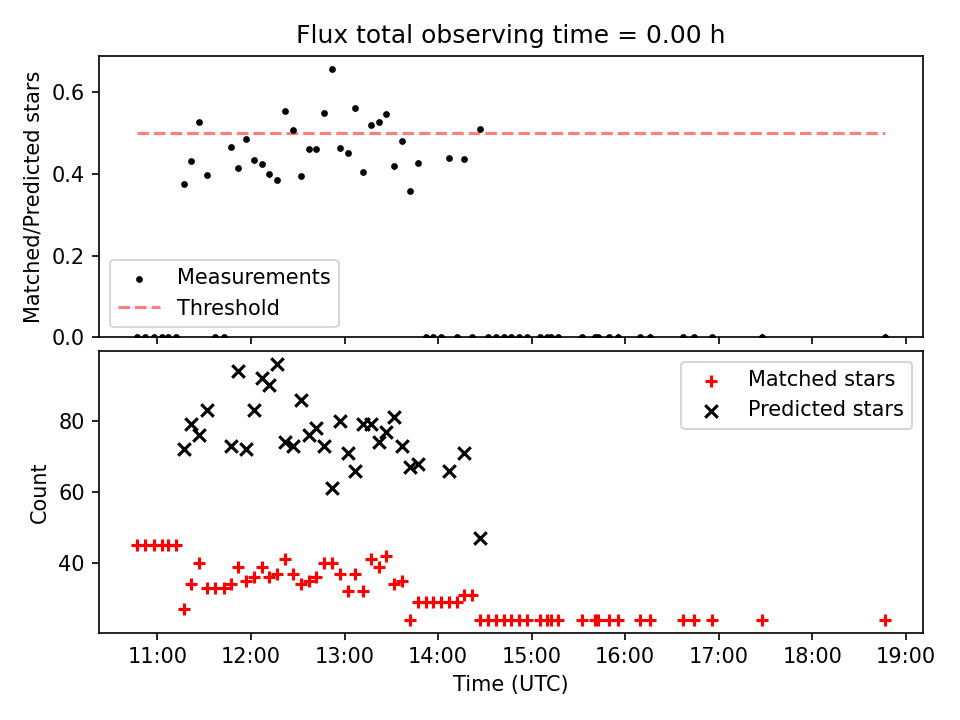 Flux total observing time = 0.00 h

Matched/Predicted stars

0.6
0.4
0.2
0.0

Measurements
Threshold

Count

80
60
40

Matched stars
Predicted stars

11:00 12:00 13:00 14:00 15:00 16:00 17:00 18:00 19:00

Time (UTC)